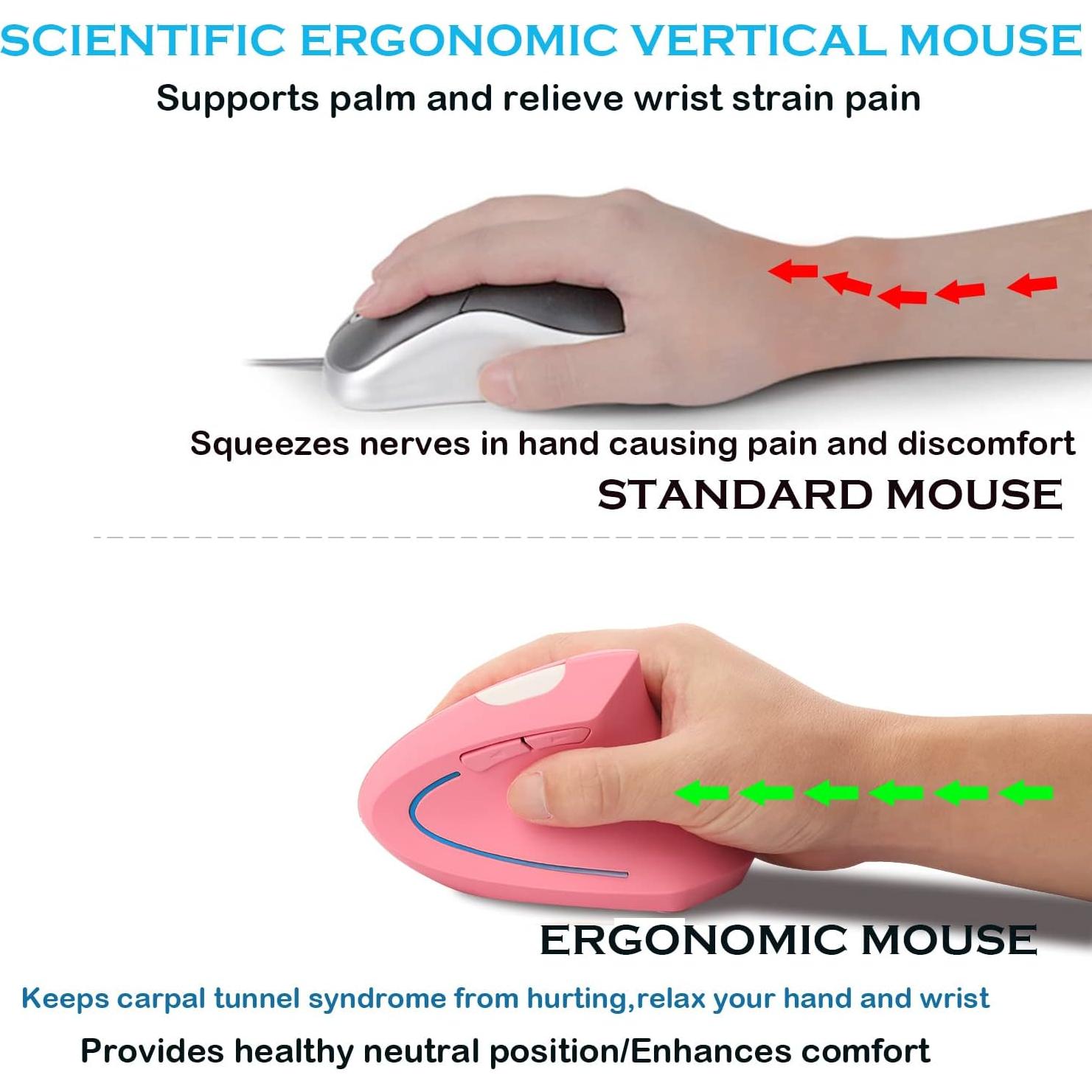 SCIENTIFIC ERGONOMIC VERTICAL MOUSE
Supports palm and relieve wrist strain pain

Squeezes nerves in hand causing pain and discomfort
STANDARD MOUSE

ERGONOMIC MOUSE
Keeps carpal tunnel syndrome from hurting,relax your hand and wrist
Provides healthy neutral position/Enhances comfort